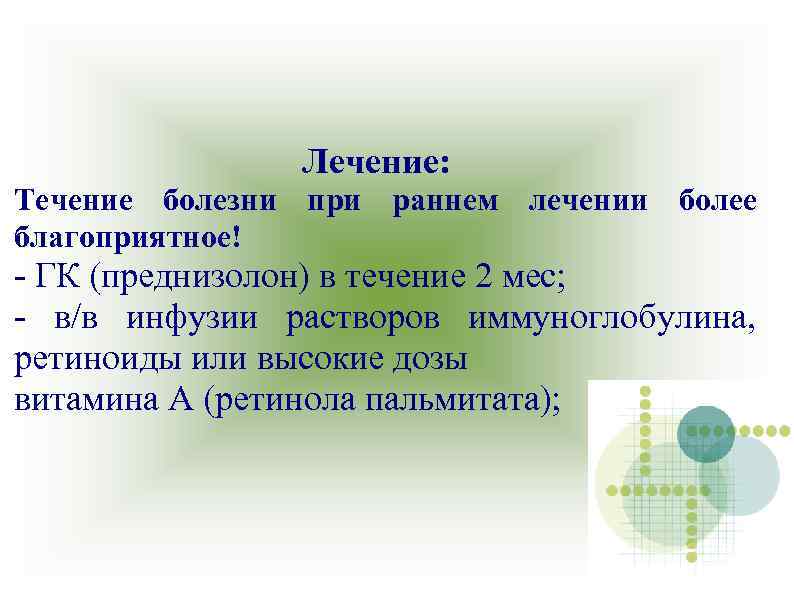 Лечение:

Течение болезни при раннем лечении более благоприятное!

- ГК (преднизолон) в течение 2 мес;

- в/в инфузии растворов иммуноглобулина, ретиноиды или высокие дозы витамина А (ретинола пальмитата);